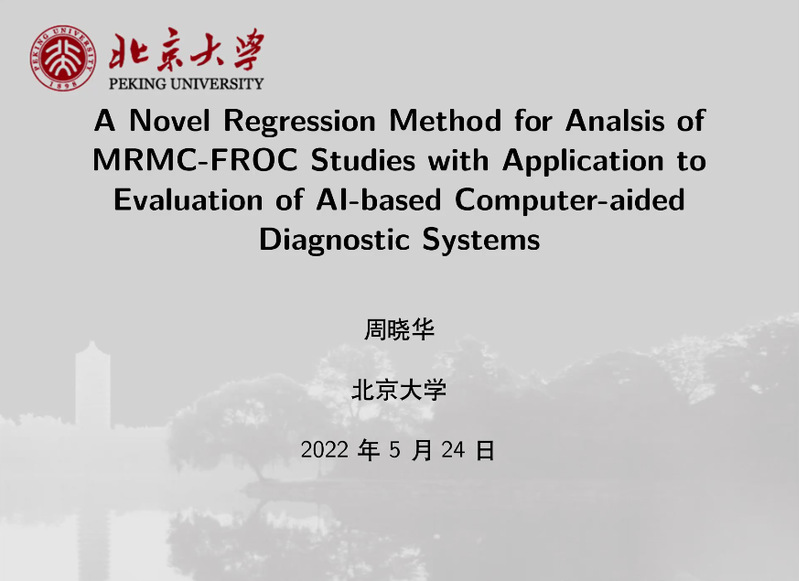 PEKING UNIVERSITY 1898

北京大学
PEKING UNIVERSITY

A Novel Regression Method for Analsis of MRMC-FROC Studies with Application to Evaluation of AI-based Computer-aided Diagnostic Systems

周晓华

北京大学

2022 年 5 月 24 日